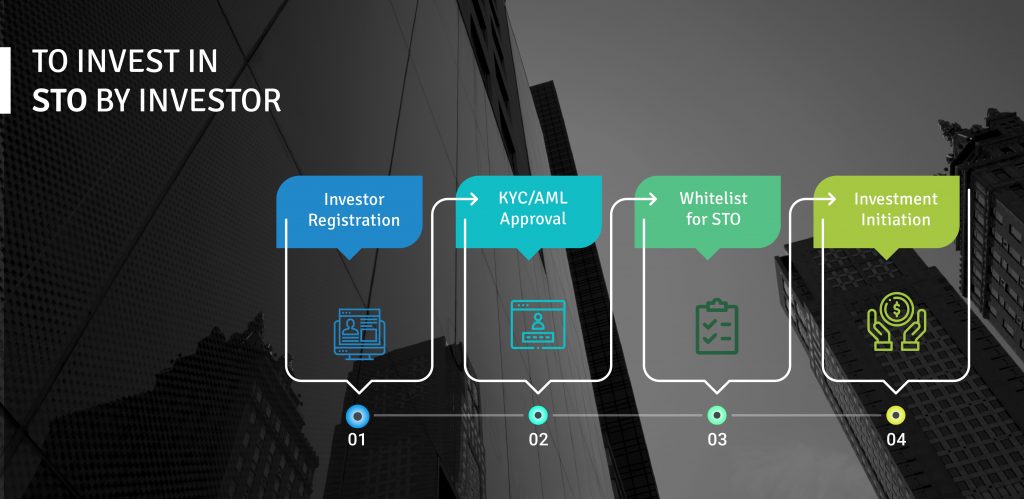 TO INVEST IN
STO BY INVESTOR

Investor Registration

KYC/AML Approval

Whitelist for STO

Investment Initiation

01

02

03

04